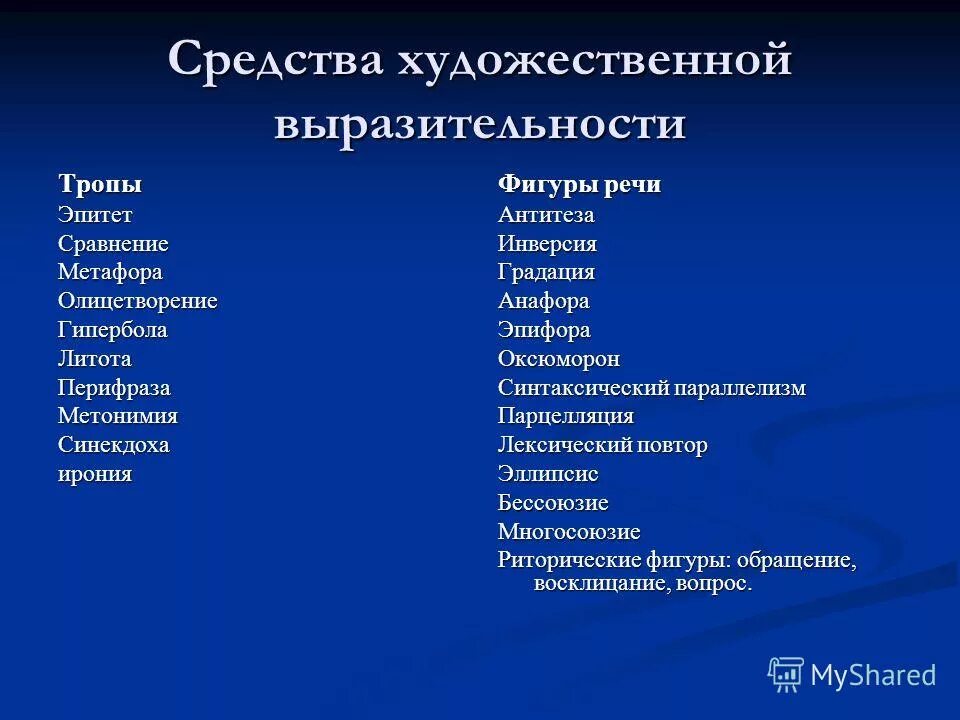 Средства художественной выразительности

Тропы
Эпитет
Сравнение
Метафора
Олицетворение
Гипербола
Литота
Перифраза
Метонимия
Синекдоха
ирония

Фигуры речи
Антитеза
Инверсия
Градация
Анафора
Эпифора
Оксюморон
Синтаксический параллелизм
Парцелляция
Лексический повтор
Эллипсис
Бессоюзие
Многосоюзие
Риторические фигуры: обращение, восклицание, вопрос.

MyShared